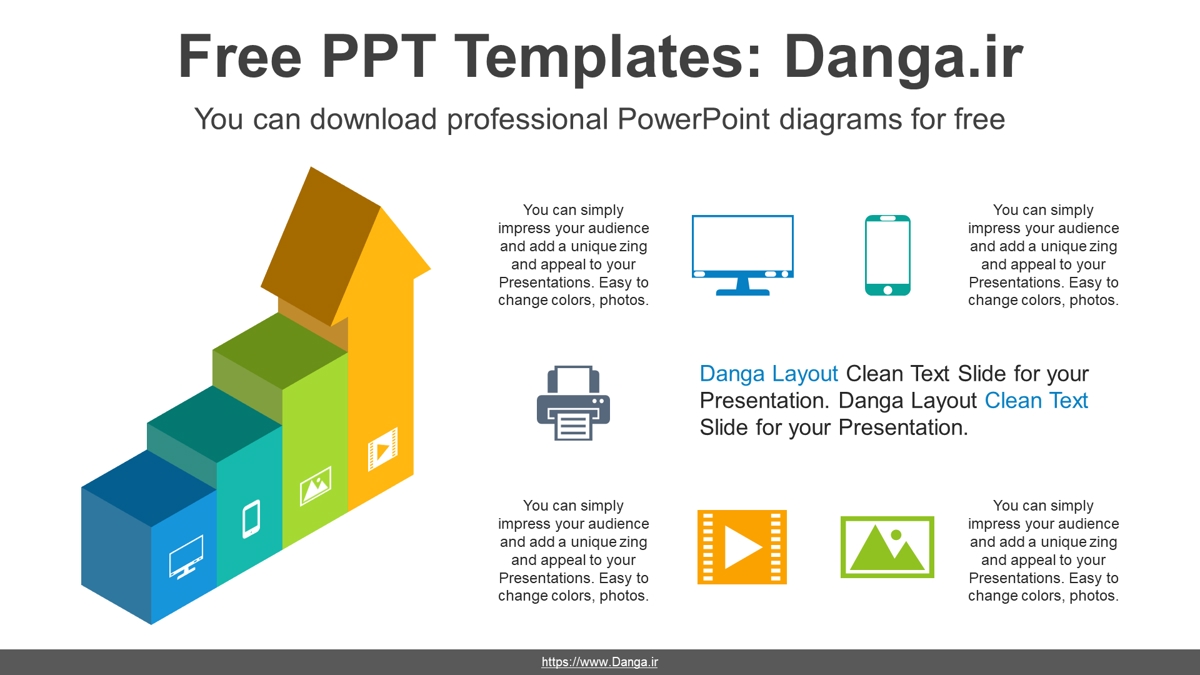 Free PPT Templates: Danga.ir

You can download professional PowerPoint diagrams for free

You can simply impress your audience and add a unique zing and appeal to your Presentations. Easy to change colors, photos.

You can simply impress your audience and add a unique zing and appeal to your Presentations. Easy to change colors, photos.

Danga Layout Clean Text Slide for your Presentation. Danga Layout Clean Text Slide for your Presentation.

You can simply impress your audience and add a unique zing and appeal to your Presentations. Easy to change colors, photos.

You can simply impress your audience and add a unique zing and appeal to your Presentations. Easy to change colors, photos.

https://www.Danga.ir